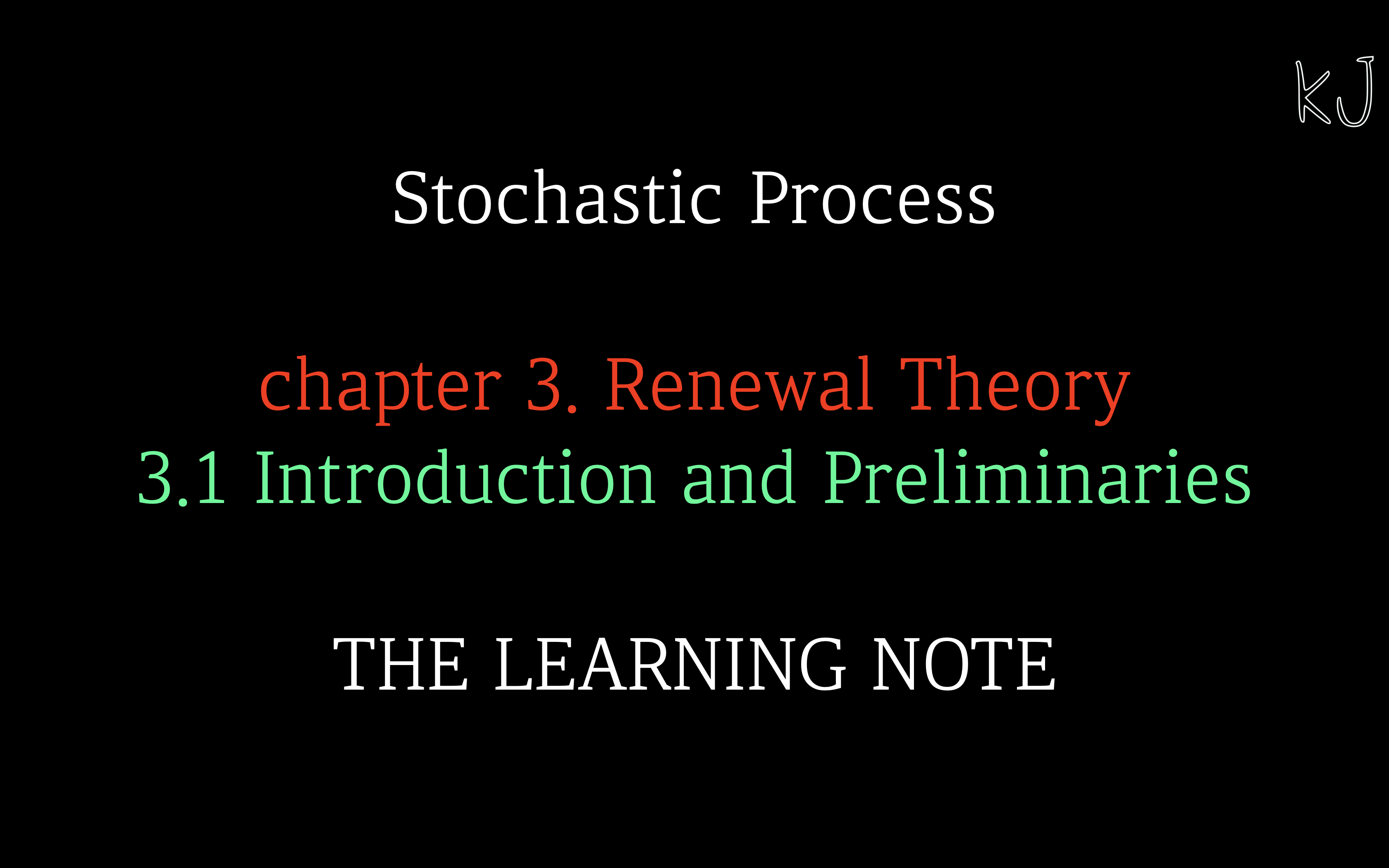 KJ

Stochastic Process

chapter 3. Renewal Theory
3.1 Introduction and Preliminaries

THE LEARNING NOTE